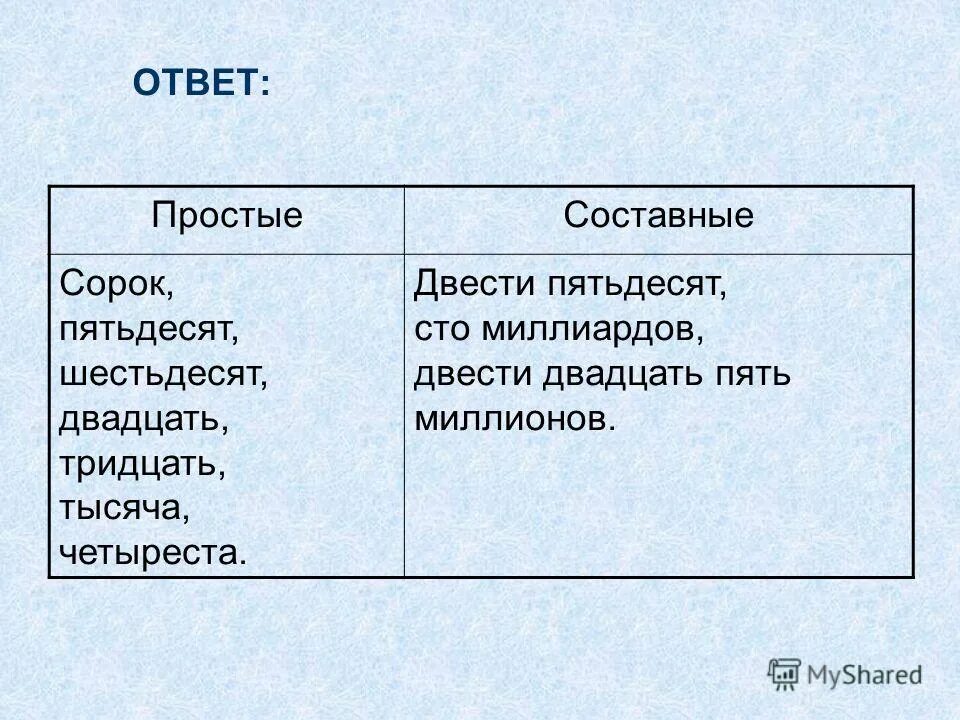 ОТВЕТ:

| Простые | Составные |
|---|---|
| Сорок, пятьдесят, шестьдесят, двадцать, тридцать, тысяча, четыреста. | Двести пятьдесят, сто миллиардов, двести двадцать пять миллионов. |

MyShared